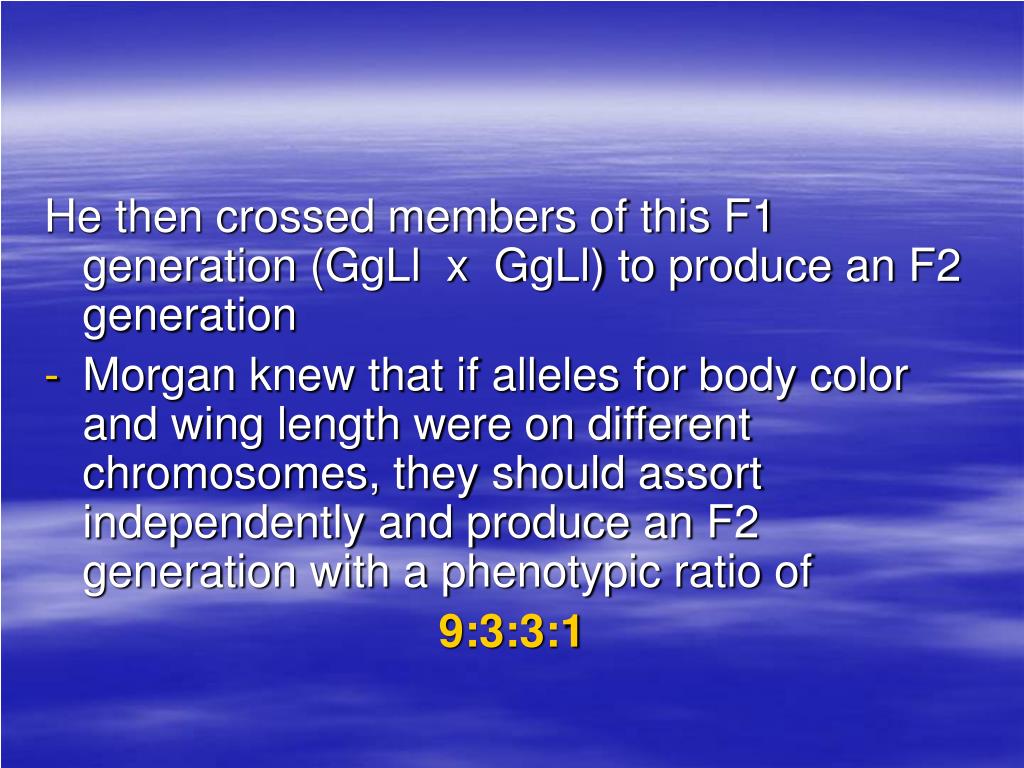 He then crossed members of this F1 generation (GgLl x GgLl) to produce an F2 generation

- Morgan knew that if alleles for body color and wing length were on different chromosomes, they should assort independently and produce an F2 generation with a phenotypic ratio of

9:3:3:1